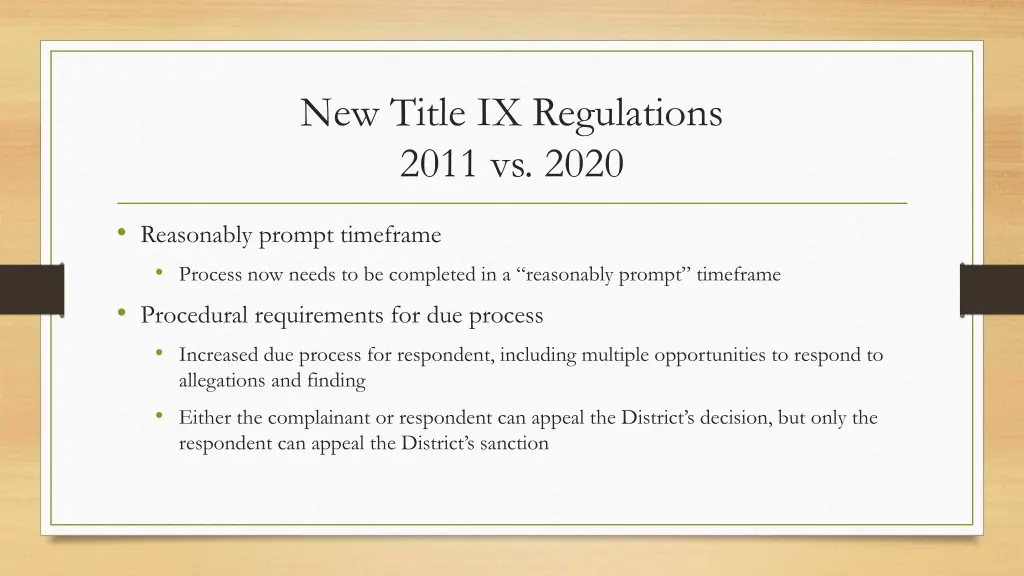 New Title IX Regulations
2011 vs. 2020

• Reasonably prompt timeframe
  • Process now needs to be completed in a “reasonably prompt” timeframe
• Procedural requirements for due process
  • Increased due process for respondent, including multiple opportunities to respond to allegations and finding
  • Either the complainant or respondent can appeal the District’s decision, but only the respondent can appeal the District’s sanction